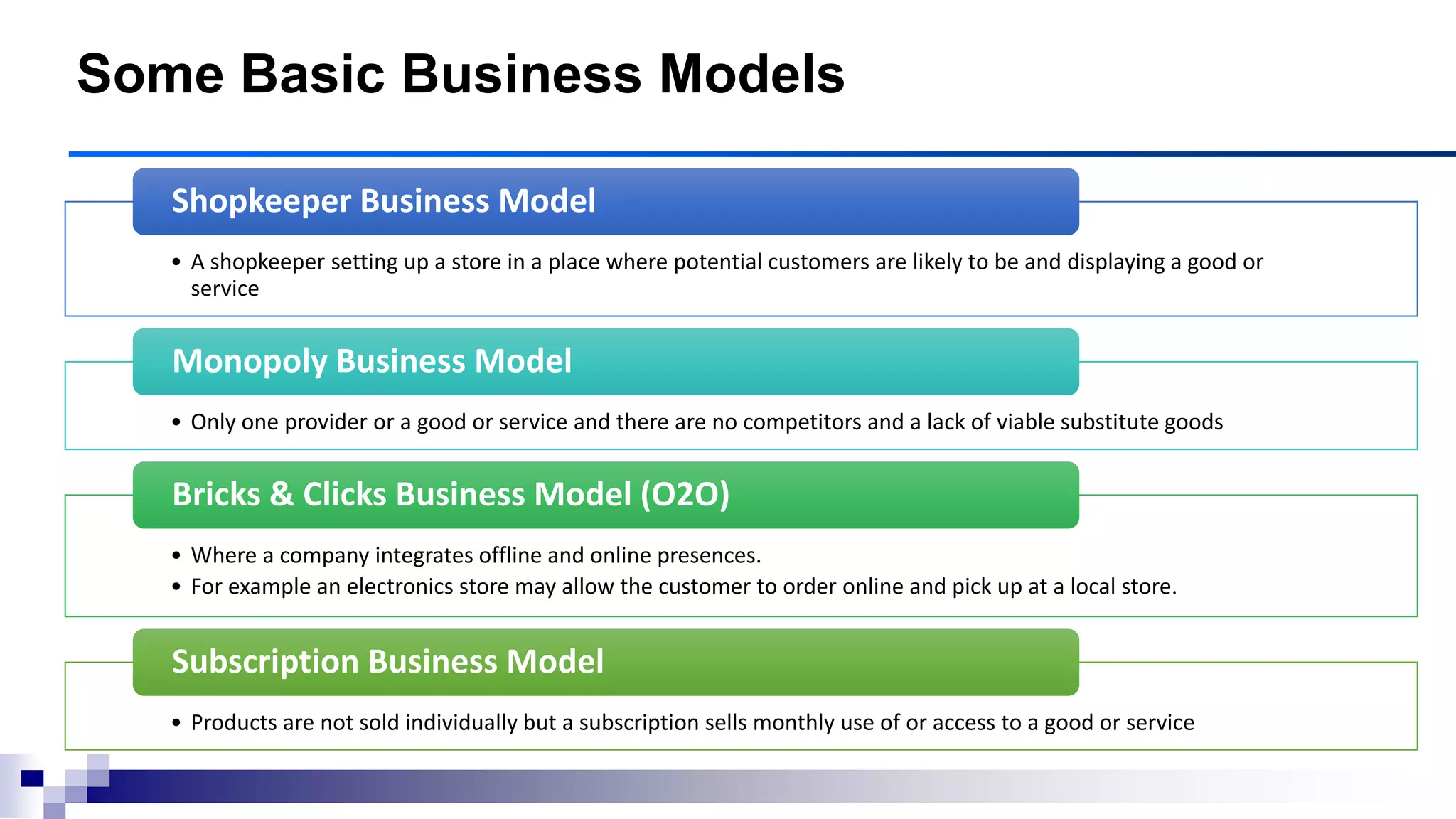 Some Basic Business Models

Shopkeeper Business Model

• A shopkeeper setting up a store in a place where potential customers are likely to be and displaying a good or service

Monopoly Business Model

• Only one provider or a good or service and there are no competitors and a lack of viable substitute goods

Bricks & Clicks Business Model (O2O)

• Where a company integrates offline and online presences.
• For example an electronics store may allow the customer to order online and pick up at a local store.

Subscription Business Model

• Products are not sold individually but a subscription sells monthly use of or access to a good or service